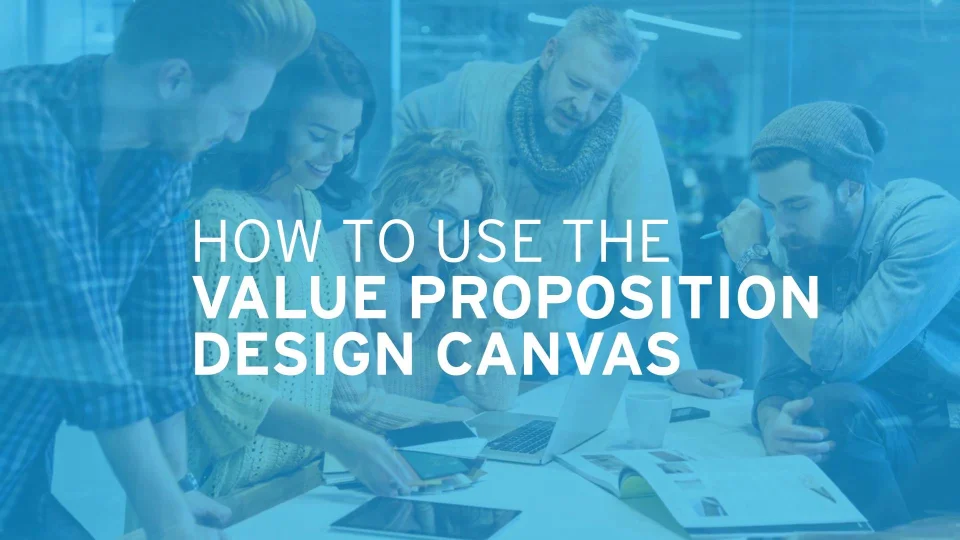 HOW TO USE THE
VALUE PROPOSITION
DESIGN CANVAS